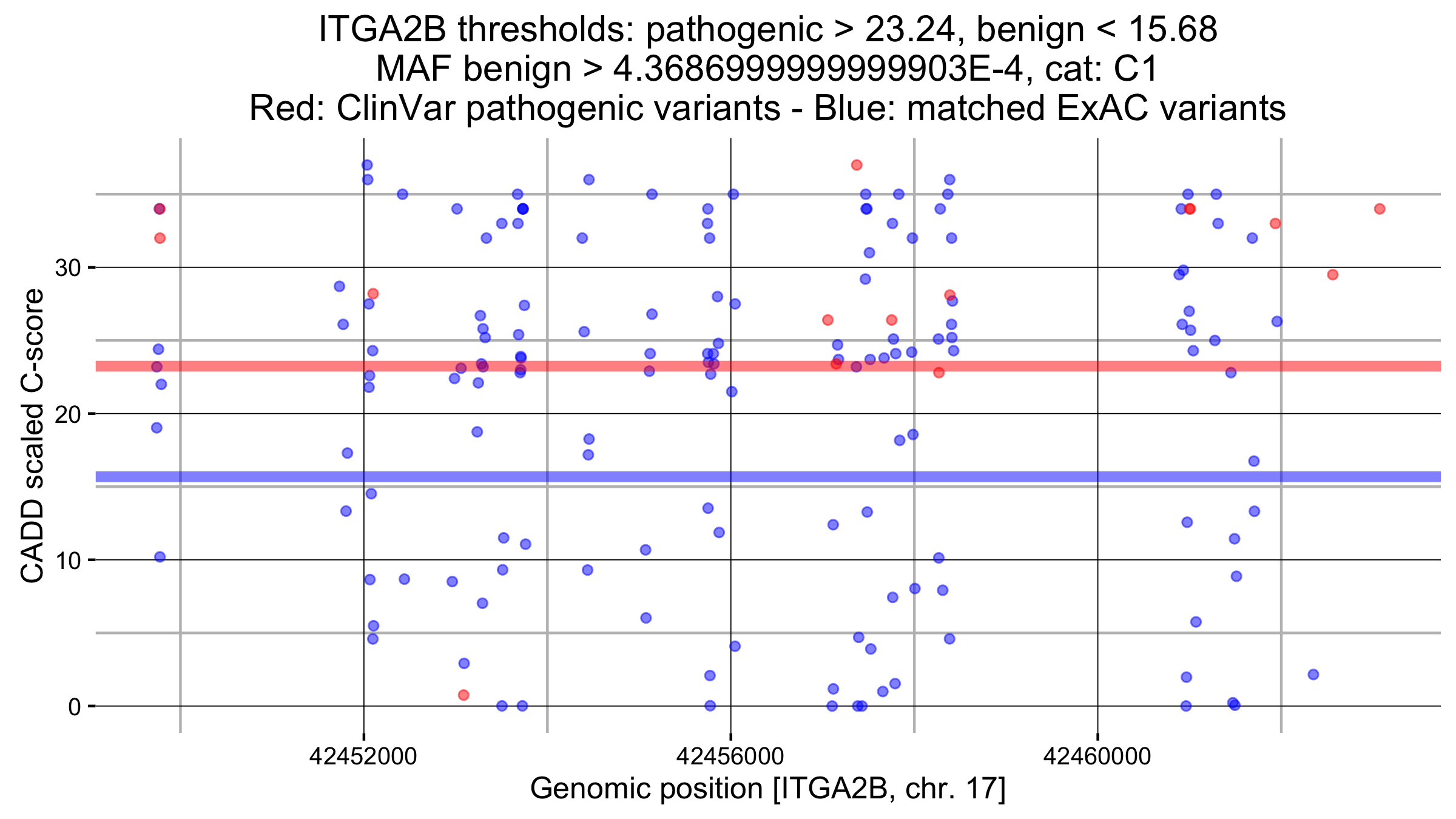 ITGA2B thresholds: pathogenic > 23.24, benign < 15.68
MAF benign > 4.3686999999999903E-4, cat: C1
Red: ClinVar pathogenic variants - Blue: matched ExAC variants

CADD scaled C-score

30
20
10
0

42452000
42456000
42460000

Genomic position [ITGA2B, chr. 17]